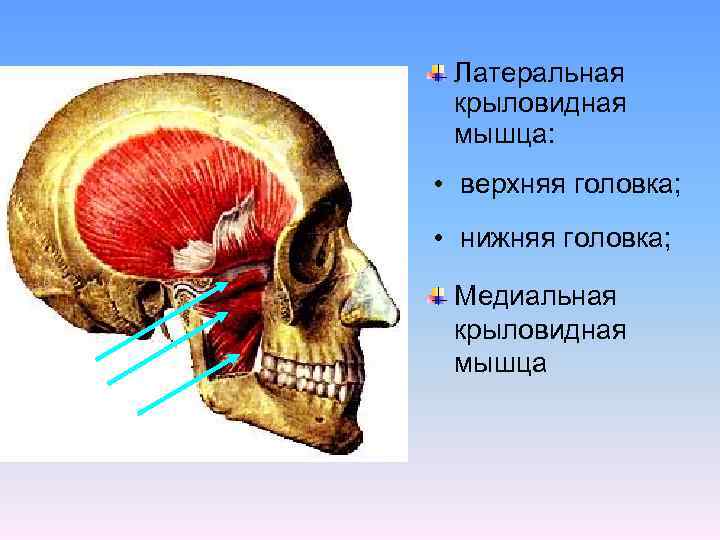 Латеральная крыловидная мышца:

• верхняя головка;

• нижняя головка;

Медиальная крыловидная мышца